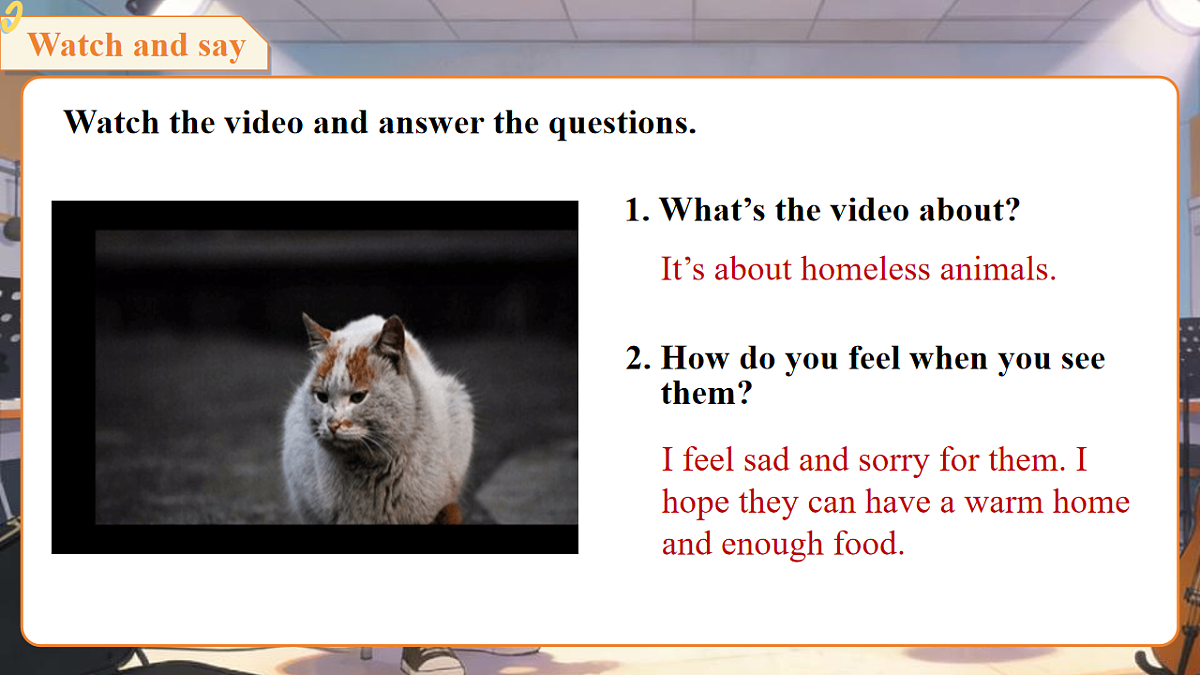 Watch and say

Watch the video and answer the questions.

1. What’s the video about?

It’s about homeless animals.

2. How do you feel when you see them?

I feel sad and sorry for them. I hope they can have a warm home and enough food.